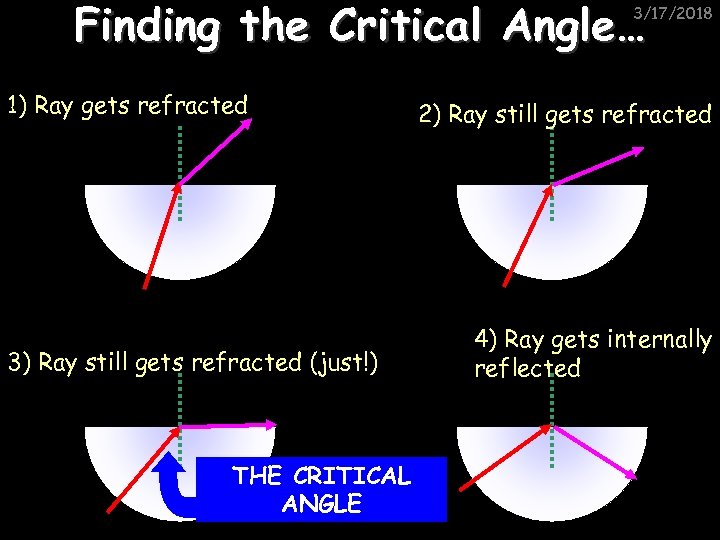 Finding the Critical Angle…

3/17/2018

1) Ray gets refracted

2) Ray still gets refracted

3) Ray still gets refracted (just!)

4) Ray gets internally reflected

THE CRITICAL ANGLE